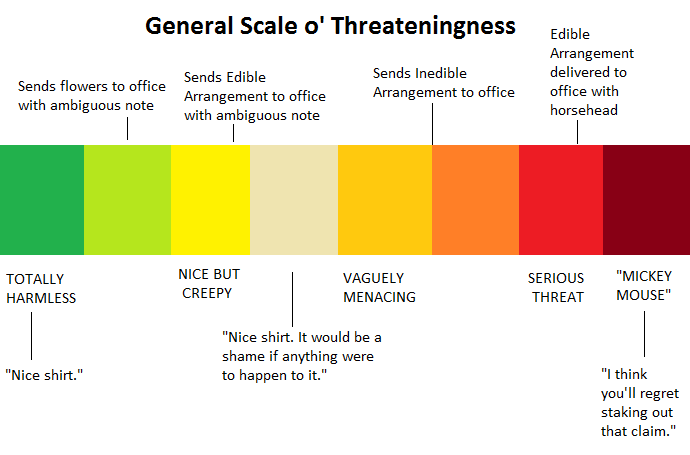 General Scale o' Threateningness

Sends flowers to office with ambiguous note

Sends Edible Arrangement to office with ambiguous note

Sends Inedible Arrangement to office

Edible Arrangement delivered to office with horsehead

TOTALLY HARMLESS

NICE BUT CREEPY

VAGUELY MENACING

SERIOUS THREAT

"MICKEY MOUSE"

"Nice shirt."

"Nice shirt. It would be a shame if anything were to happen to it."

"I think you'll regret staking out that claim."